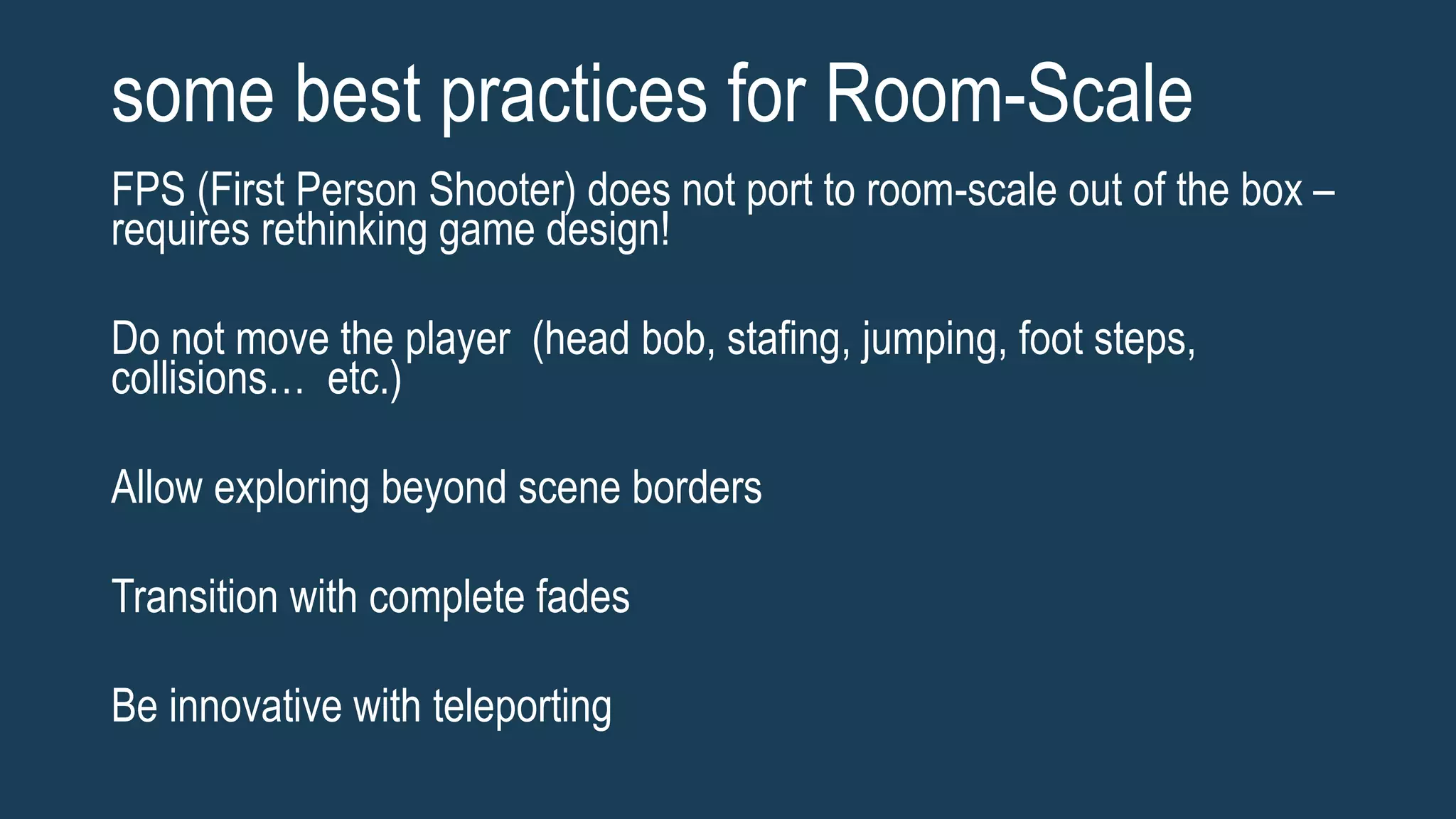 some best practices for Room-Scale

FPS (First Person Shooter) does not port to room-scale out of the box – requires rethinking game design!

Do not move the player (head bob, stafing, jumping, foot steps, collisions… etc.)

Allow exploring beyond scene borders

Transition with complete fades

Be innovative with teleporting